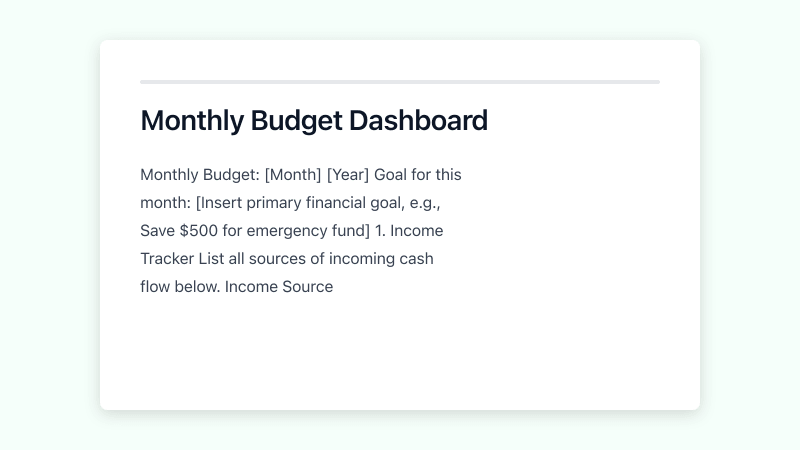 Monthly Budget Dashboard

Monthly Budget: [Month] [Year] Goal for this month: [Insert primary financial goal, e.g., Save \$500 for emergency fund] 1. Income Tracker List all sources of incoming cash flow below. Income Source